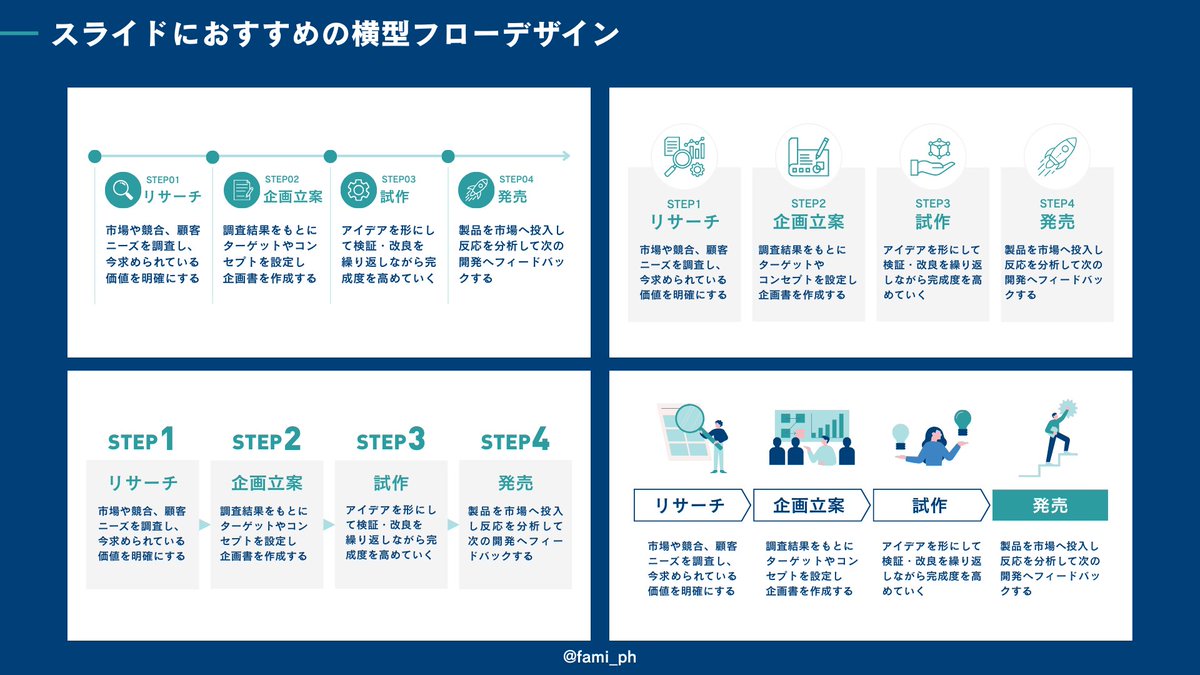 スライドにおすすめの横型フローデザイン

STEP01
リサーチ
市場や競合、顧客ニーズを調査し、今求められている価値を明確にする

STEP02
企画立案
調査結果をもとにターゲットやコンセプトを設定し企画書を作成する

STEP03
試作
アイデアを形にして検証・改良を繰り返しながら完成度を高めていく

STEP04
発売
製品を市場へ投入し反応を分析して次の開発へフィードバックする

STEP1
リサーチ
市場や競合、顧客ニーズを調査し、今求められている価値を明確にする

STEP2
企画立案
調査結果をもとにターゲットやコンセプトを設定し企画書を作成する

STEP3
試作
アイデアを形にして検証・改良を繰り返しながら完成度を高めていく

STEP4
発売
製品を市場へ投入し反応を分析して次の開発へフィードバックする

STEP1
リサーチ
市場や競合、顧客ニーズを調査し、今求められている価値を明確にする

STEP2
企画立案
調査結果をもとにターゲットやコンセプトを設定し企画書を作成する

STEP3
試作
アイデアを形にして検証・改良を繰り返しながら完成度を高めていく

STEP4
発売
製品を市場へ投入し反応を分析して次の開発へフィードバックする

リサーチ
市場や競合、顧客ニーズを調査し、今求められている価値を明確にする

企画立案
調査結果をもとにターゲットやコンセプトを設定し企画書を作成する

試作
アイデアを形にして検証・改良を繰り返しながら完成度を高めていく

発売
製品を市場へ投入し反応を分析して次の開発へフィードバックする

@fami_ph